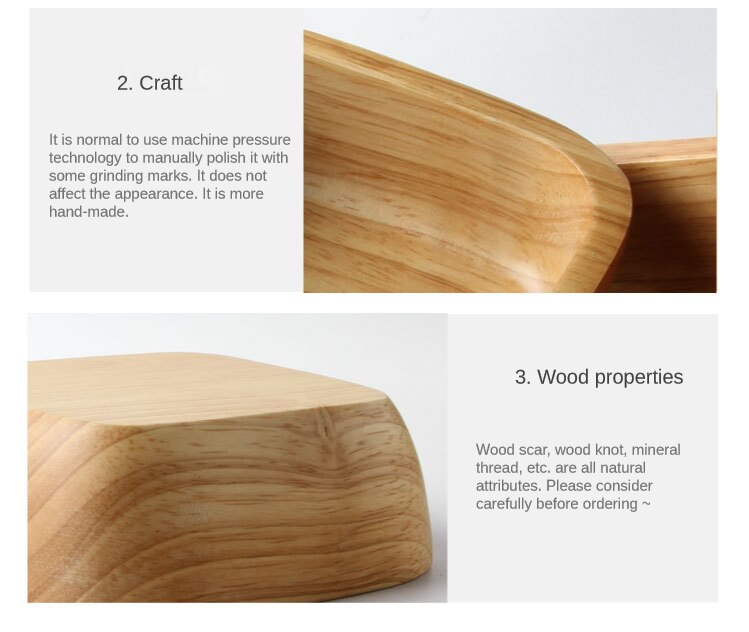 2. Craft

It is normal to use machine pressure technology to manually polish it with some grinding marks. It does not affect the appearance. It is more hand-made.

3. Wood properties

Wood scar, wood knot, mineral thread, etc. are all natural attributes. Please consider carefully before ordering ~